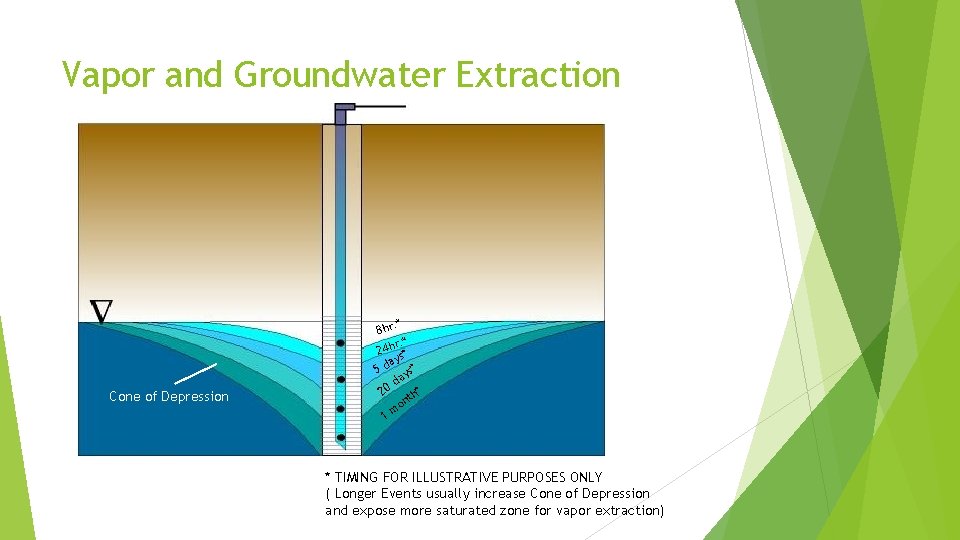 Vapor and Groundwater Extraction

8hr.*

24hr.*

5 days*

20 days*

1 month*

Cone of Depression

* TIMING FOR ILLUSTRATIVE PURPOSES ONLY
( Longer Events usually increase Cone of Depression and expose more saturated zone for vapor extraction)